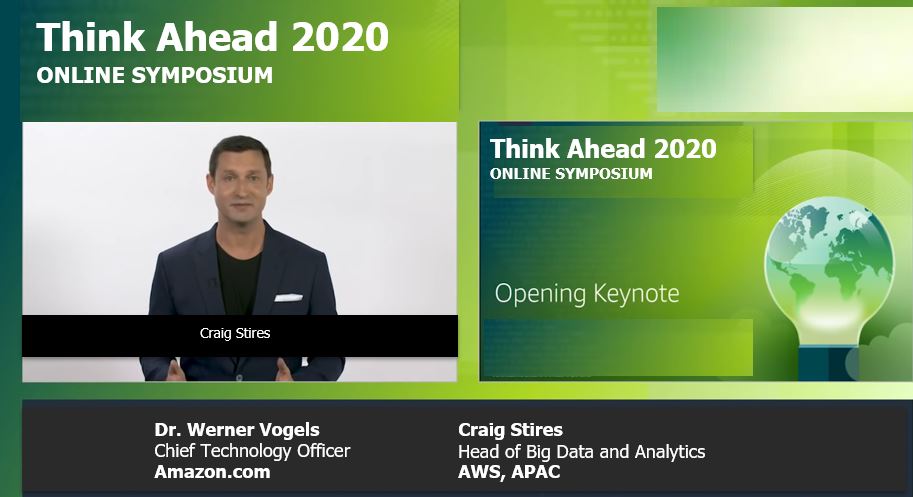 Think Ahead 2020
ONLINE SYMPOSIUM

Craig Stires

Think Ahead 2020
ONLINE SYMPOSIUM

Opening Keynote

Dr. Werner Vogels
Chief Technology Officer
Amazon.com

Craig Stires
Head of Big Data and Analytics
AWS, APAC